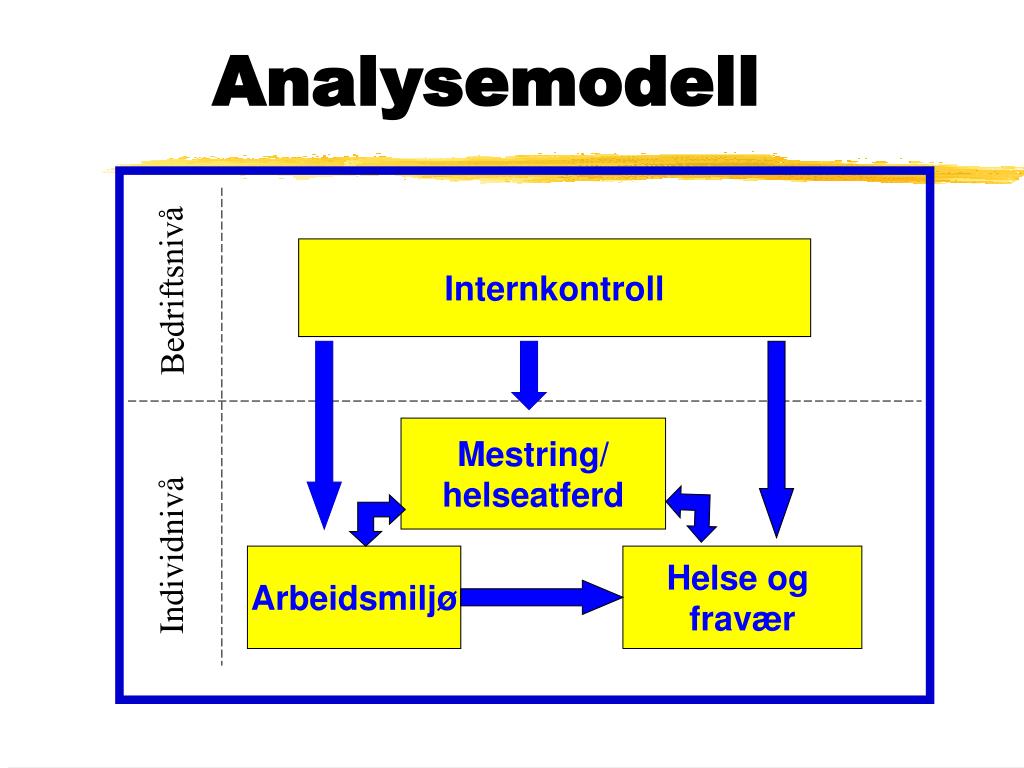 Analysemodell

Bedriftsnivå

Individnivå

Internkontroll

Mestring/ helseatferd

Arbeidsmiljø

Helse og fravær